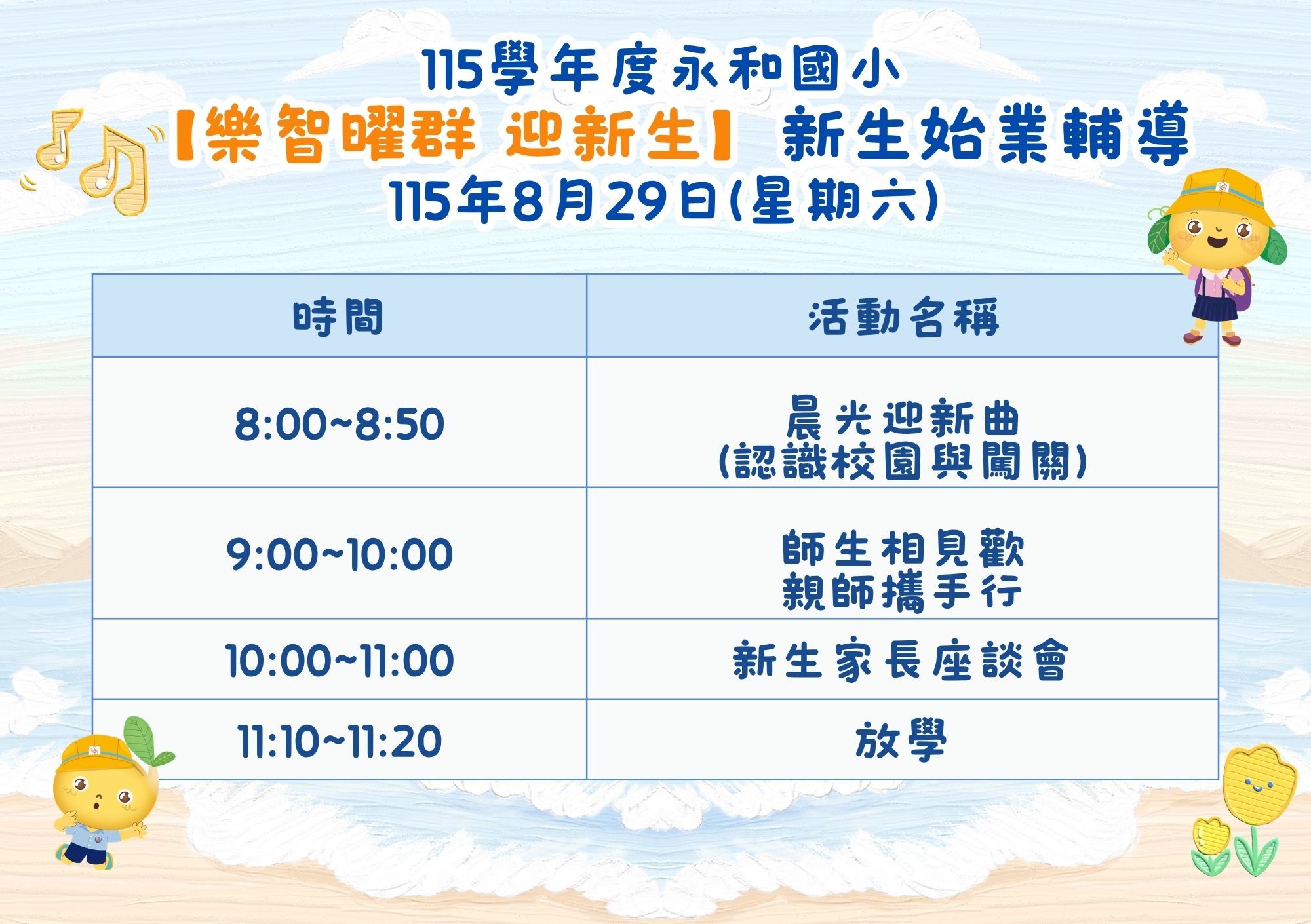 115學年度永和國小
【樂智曜群 迎新生】 新生始業輔導
115年8月29日(星期六)

| 時間 | 活動名稱 |
|---|---|
| 8:00~8:50 | 晨光迎新曲 (認識校園與闖關) |
| 9:00~10:00 | 師生相見歡 親師攜手行 |
| 10:00~11:00 | 新生家長座談會 |
| 11:10~11:20 | 放學 |